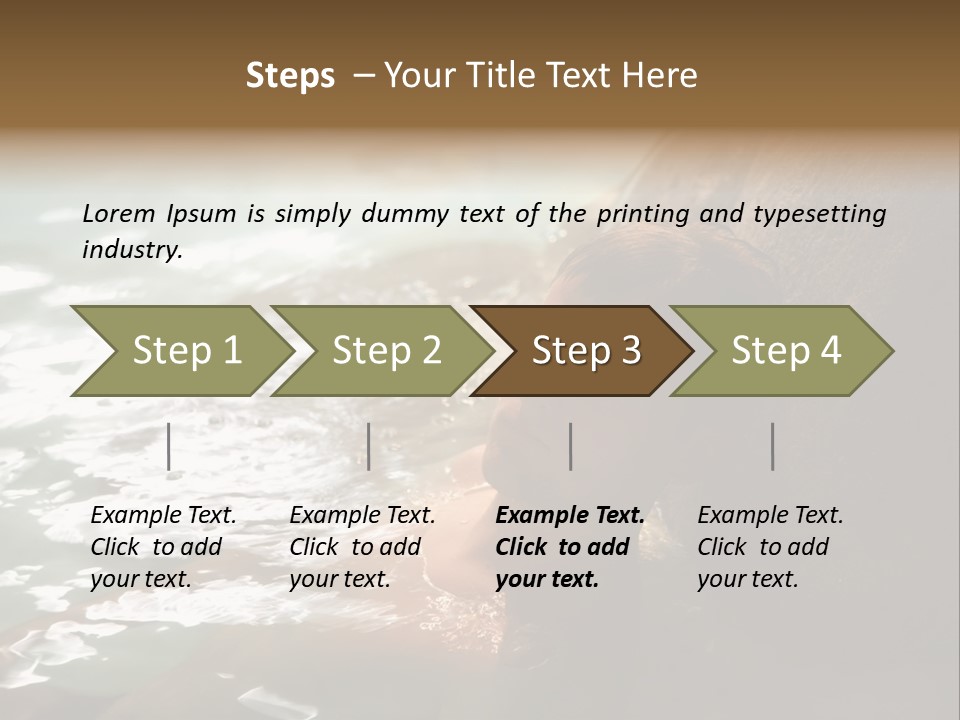 Steps – Your Title Text Here

Lorem Ipsum is simply dummy text of the printing and typesetting industry.

Step 1

Step 2

Step 3

Step 4

Example Text. Click to add your text.

Example Text. Click to add your text.

Example Text. Click to add your text.

Example Text. Click to add your text.